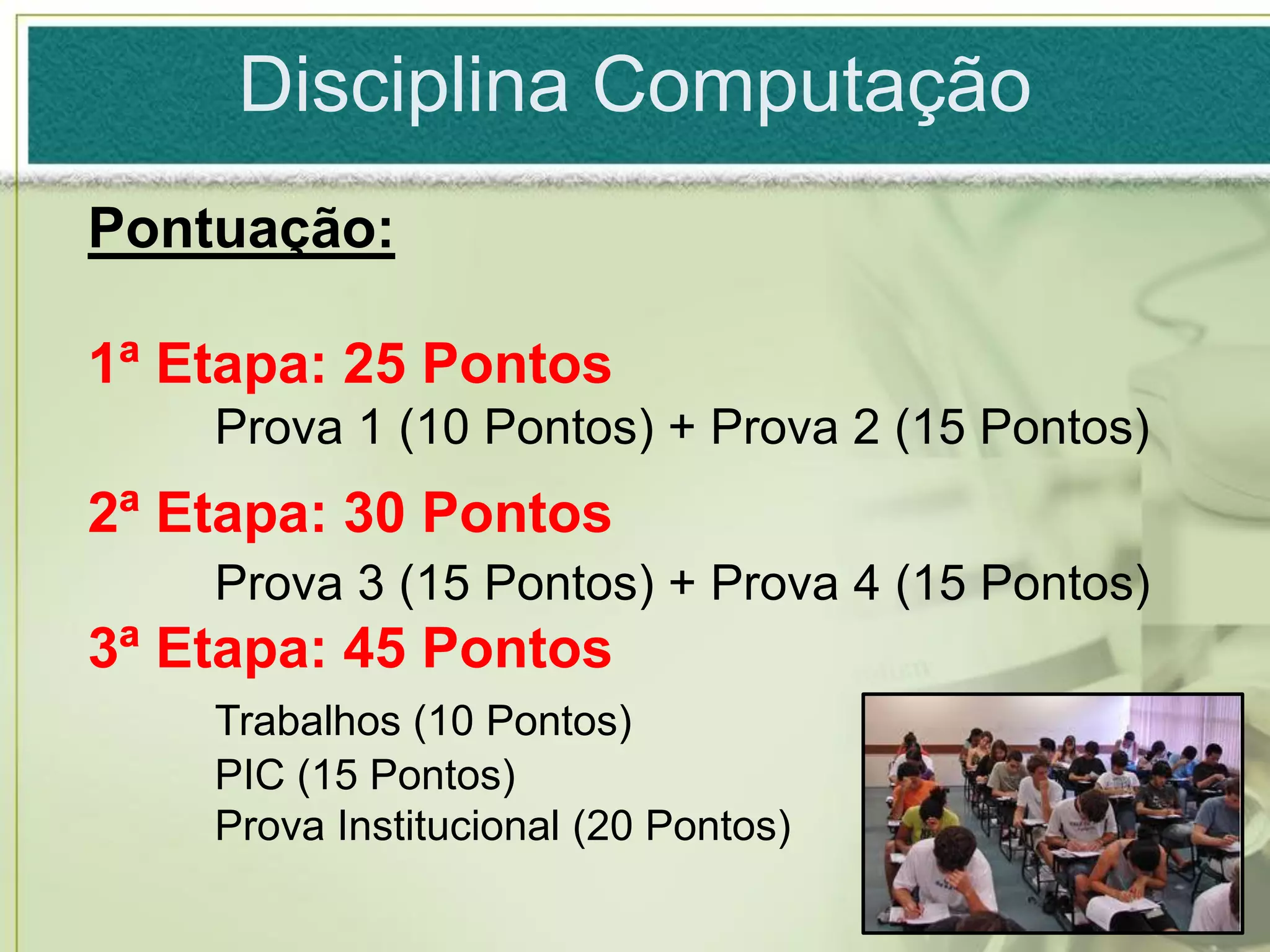 Disciplina Computação

Pontuação:

1ª Etapa: 25 Pontos

Prova 1 (10 Pontos) + Prova 2 (15 Pontos)

2ª Etapa: 30 Pontos

Prova 3 (15 Pontos) + Prova 4 (15 Pontos)

3ª Etapa: 45 Pontos

Trabalhos (10 Pontos)
PIC (15 Pontos)
Prova Institucional (20 Pontos)